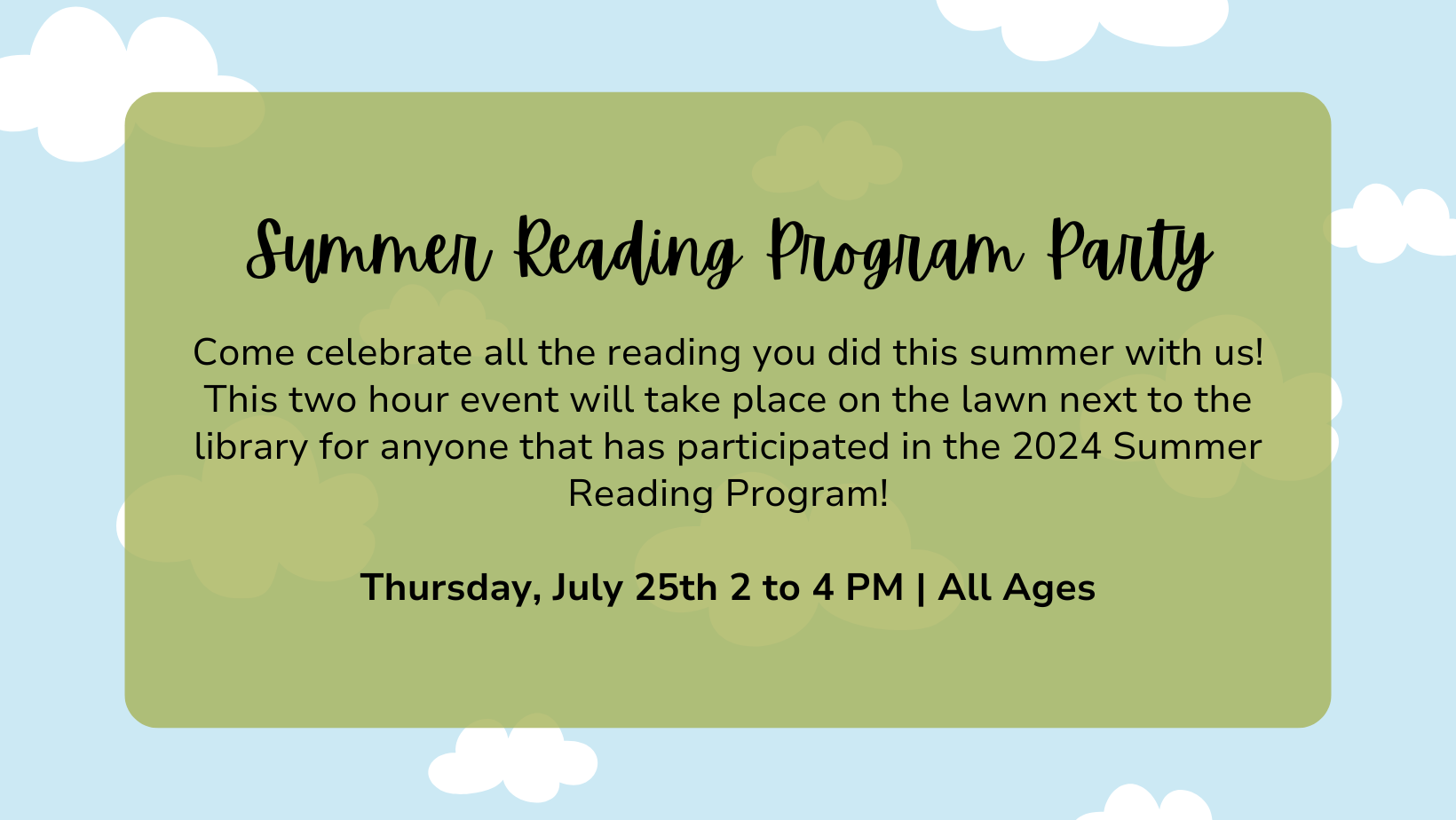 Summer Reading Program Party

Come celebrate all the reading you did this summer with us! This two hour event will take place on the lawn next to the library for anyone that has participated in the 2024 Summer Reading Program!

Thursday, July 25th 2 to 4 PM | All Ages